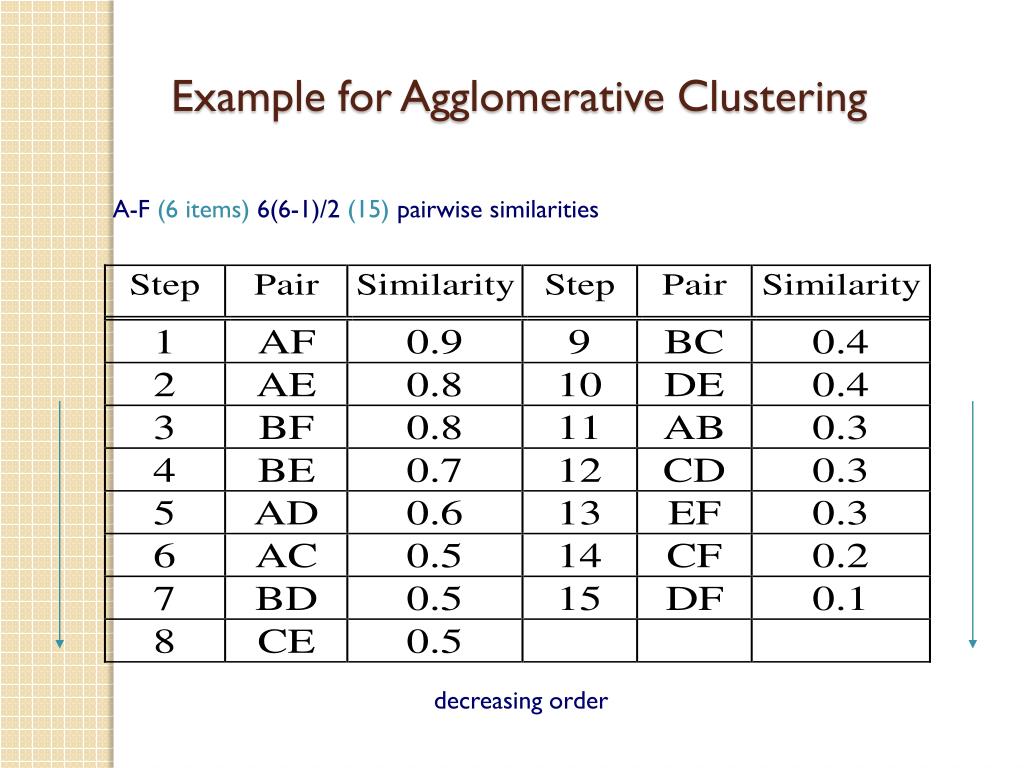 Example for Agglomerative Clustering

A-F (6 items) 6(6-1)/2 (15) pairwise similarities

| Step | Pair | Similarity | Step | Pair | Similarity |
|---|---|---|---|---|---|
| 1 | AF | 0.9 | 9 | BC | 0.4 |
| 2 | AE | 0.8 | 10 | DE | 0.4 |
| 3 | BF | 0.8 | 11 | AB | 0.3 |
| 4 | BE | 0.7 | 12 | CD | 0.3 |
| 5 | AD | 0.6 | 13 | EF | 0.3 |
| 6 | AC | 0.5 | 14 | CF | 0.2 |
| 7 | BD | 0.5 | 15 | DF | 0.1 |
| 8 | CE | 0.5 | | | |

decreasing order